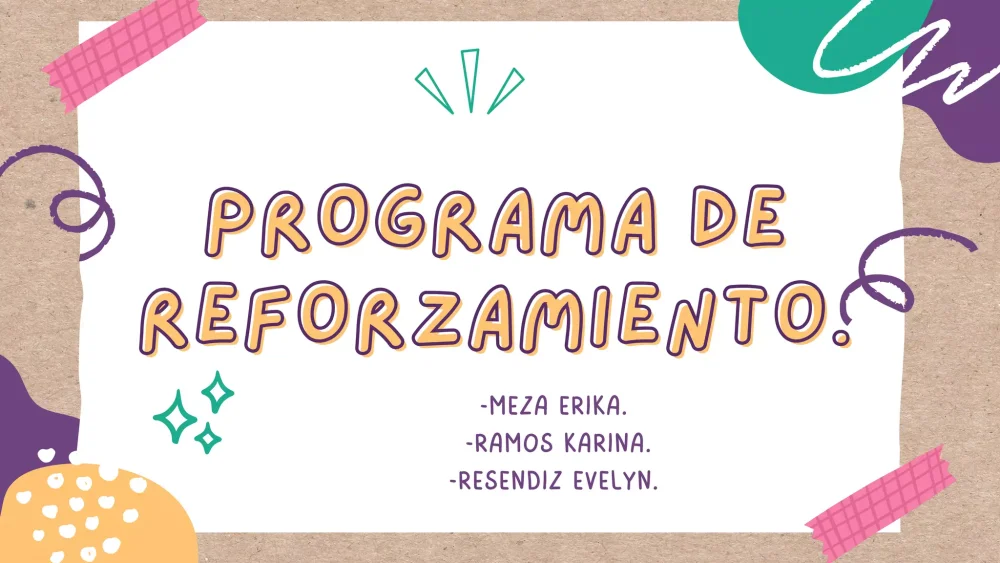 PROGRAMA DE REFORZAMIENTO.

-MEZA ERIKA.
-RAMOS KARINA.
-RESENDIZ EVELYN.